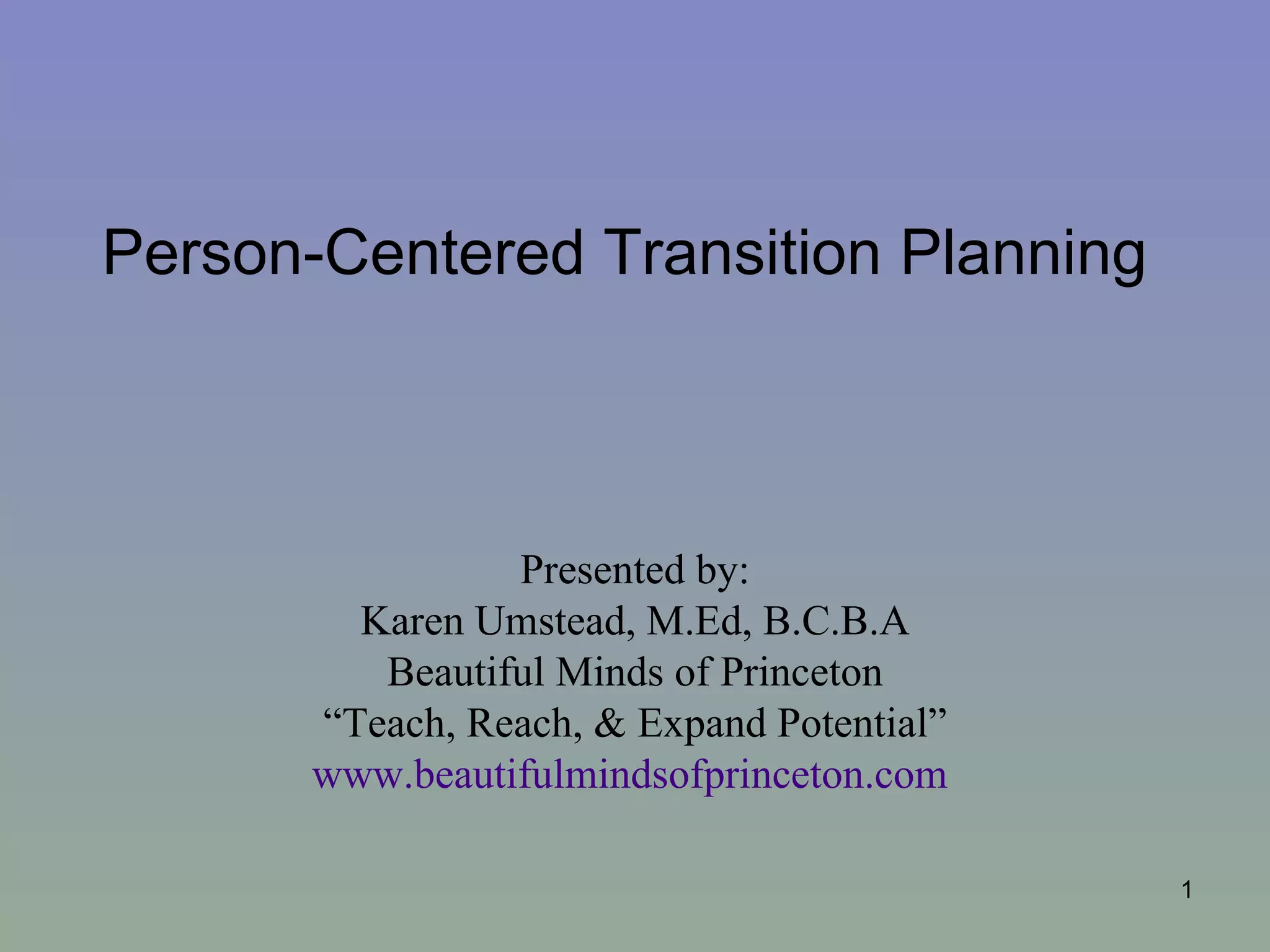 Person-Centered Transition Planning

Presented by:
Karen Umstead, M.Ed, B.C.B.A
Beautiful Minds of Princeton
“Teach, Reach, & Expand Potential”
www.beautifulmindsofprinceton.com

1